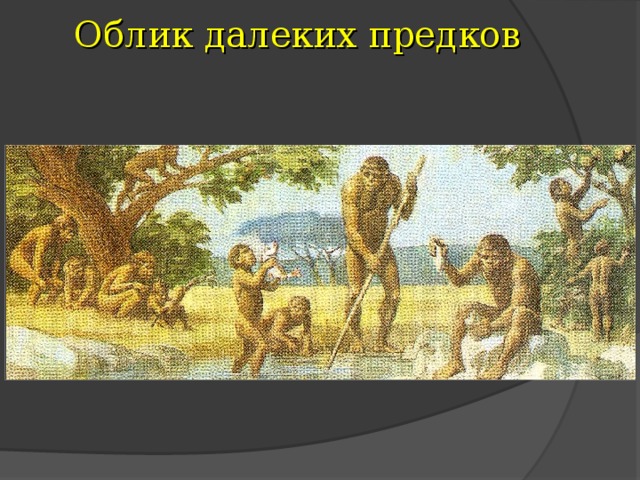 Облик далеких предков